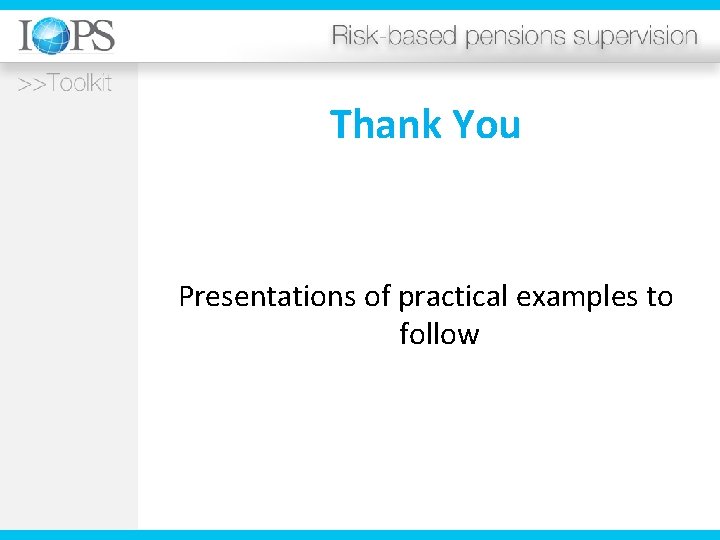 IOPS

Risk-based pensions supervision

>>Toolkit

Thank You

Presentations of practical examples to follow